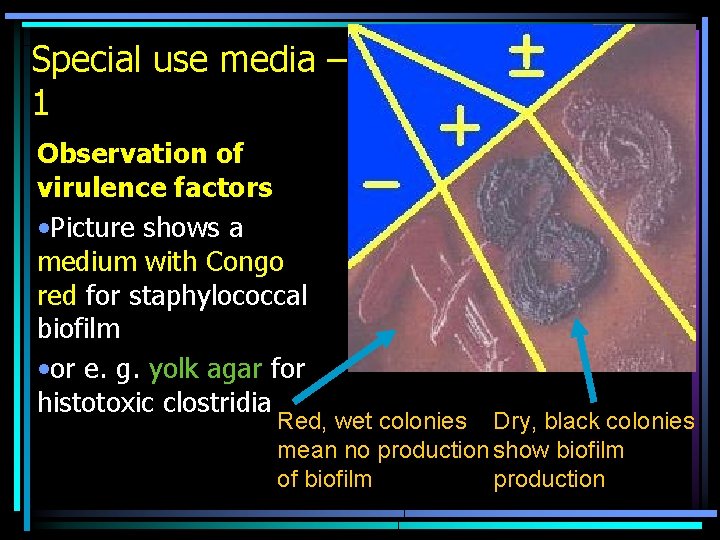 Special use media – 1

Observation of virulence factors

•Picture shows a medium with Congo red for staphylococcal biofilm

•or e. g. yolk agar for histotoxic clostridia

±

+

–

Red, wet colonies mean no production of biofilm

Dry, black colonies show biofilm production